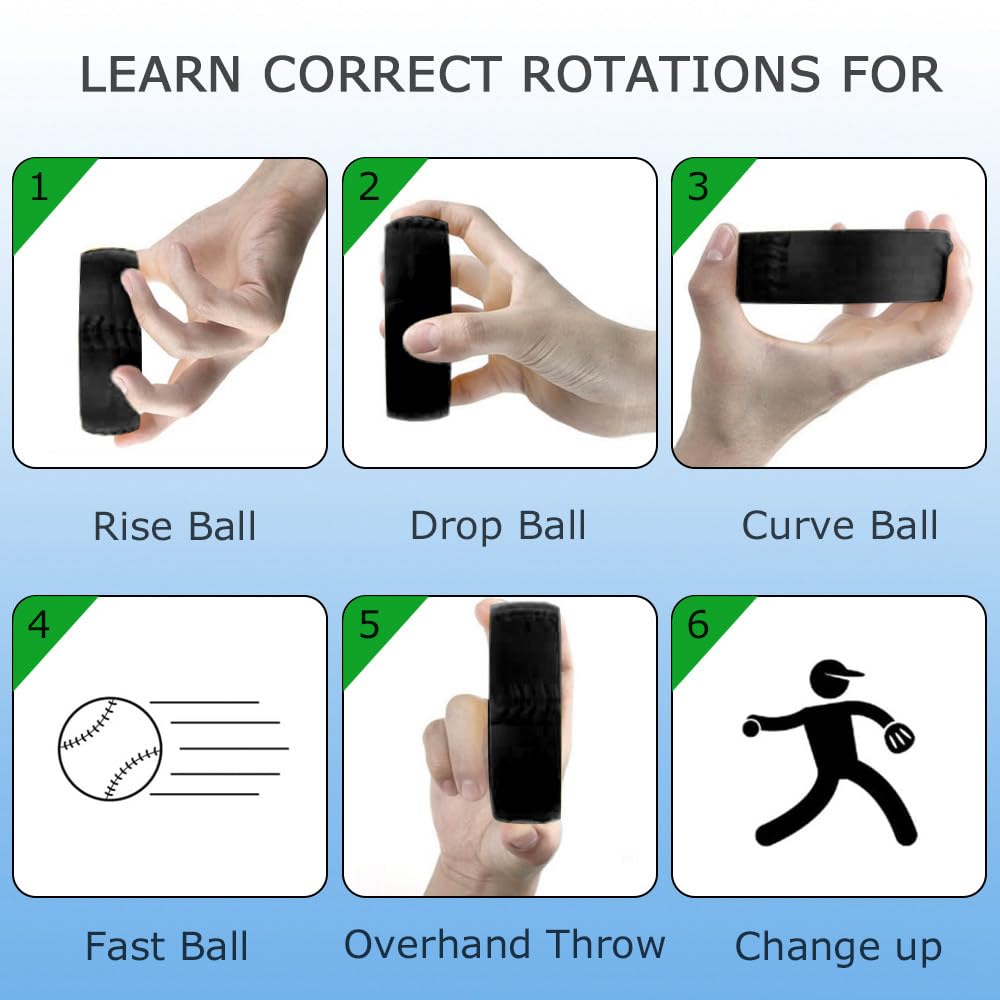 LEARN CORRECT ROTATIONS FOR

1

Rise Ball

2

Drop Ball

3

Curve Ball

4

Fast Ball

5

Overhand Throw

6

Change up